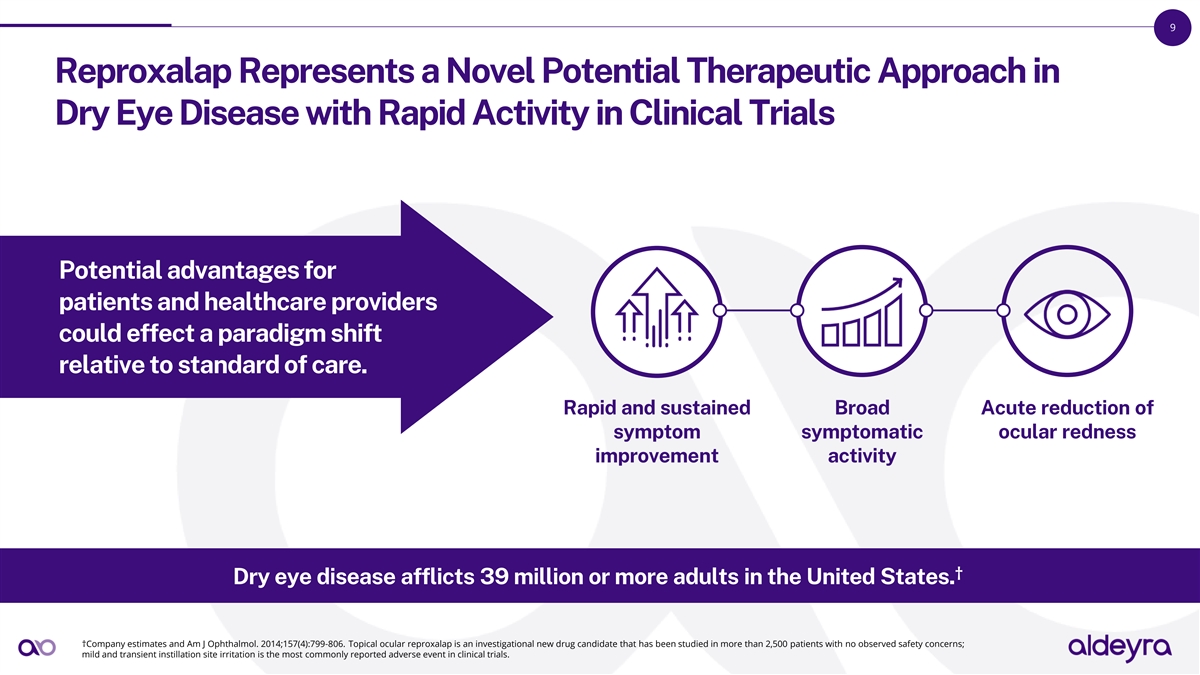 9

Reproxalap Represents a Novel Potential Therapeutic Approach in Dry Eye Disease with Rapid Activity in Clinical Trials

Potential advantages for patients and healthcare providers could effect a paradigm shift relative to standard of care.

Rapid and sustained symptom improvement

Broad symptomatic activity

Acute reduction of ocular redness

Dry eye disease afflicts 39 million or more adults in the United States.†

†Company estimates and Am J Ophthalmol. 2014;157(4):799-806. Topical ocular reproxalap is an investigational new drug candidate that has been studied in more than 2,500 patients with no observed safety concerns; mild and transient instillation site irritation is the most commonly reported adverse event in clinical trials.

aldeyra